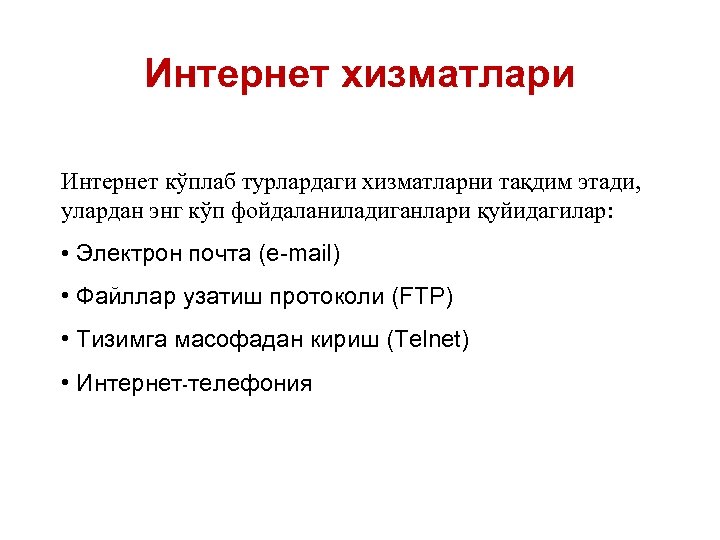 Интернет хизматлари

Интернет кўплаб турлардаги хизматларни тақдим этади, улардан энг кўп фойдаланиладиганлари қуйидагилар:

• Электрон почта (e-mail)

• Файллар узатиш протоколи (FTP)

• Тизимга масофадан кириш (Telnet)

• Интернет-телефония